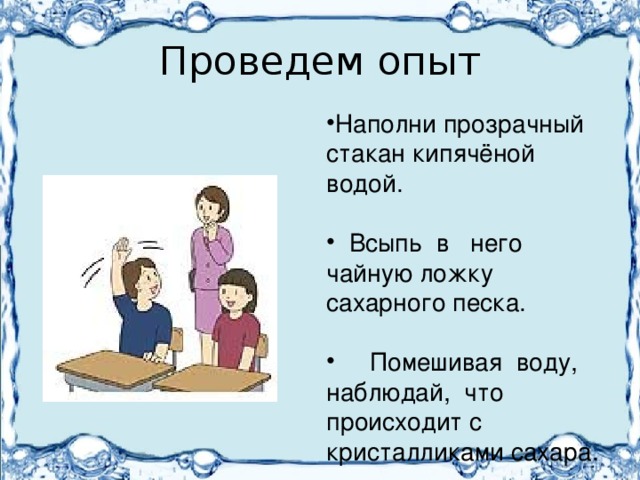 Проведем опыт

•Наполни прозрачный стакан кипячёной водой.

• Всыпь в него чайную ложку сахарного песка.

• Помешивая воду, наблюдай, что происходит с кристалликами сахара.